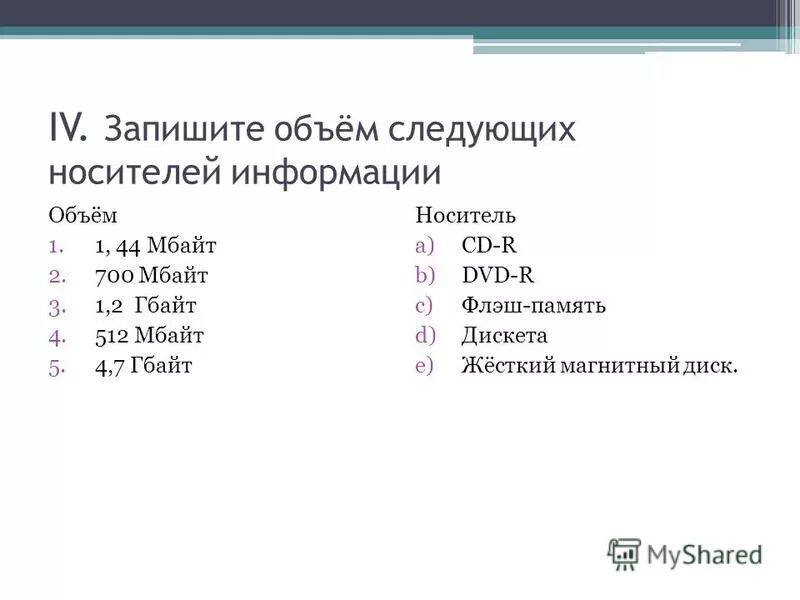 IV. Запишите объём следующих носителей информации

Объём
1. 1, 44 Мбайт
2. 700 Мбайт
3. 1,2 Гбайт
4. 512 Мбайт
5. 4,7 Гбайт

Носитель
a) CD-R
b) DVD-R
c) Флэш-память
d) Дискета
e) Жёсткий магнитный диск.

MyShared